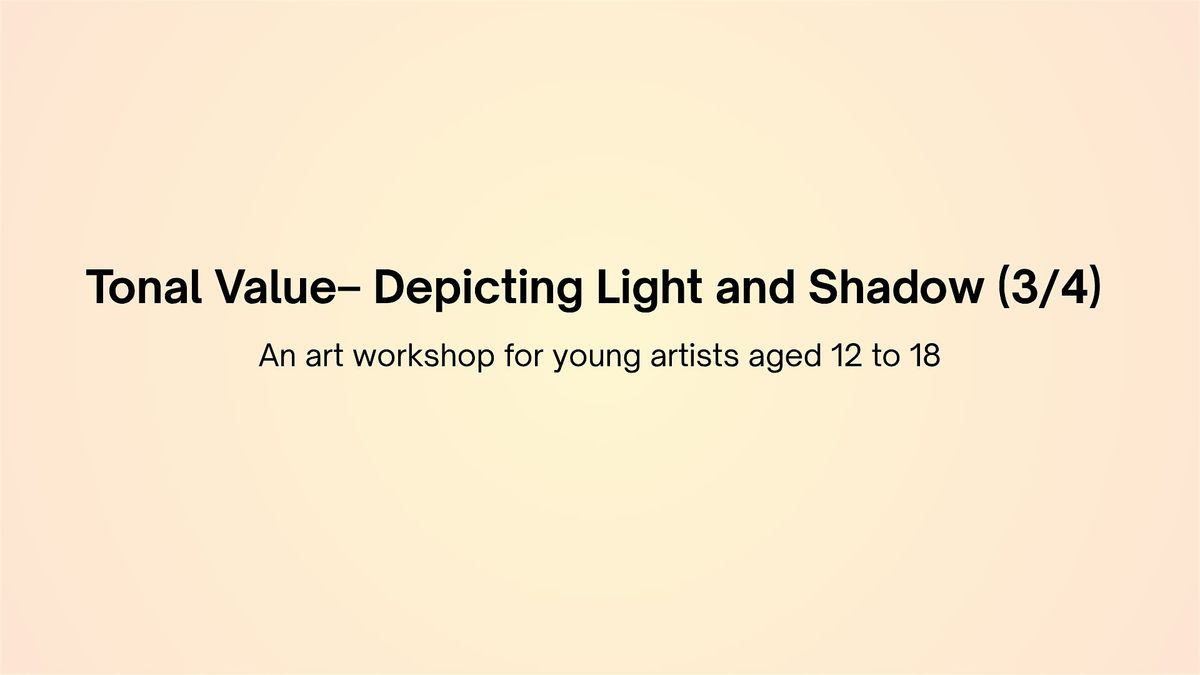 Tonal Value– Depicting Light and Shadow (3/4)

An art workshop for young artists aged 12 to 18